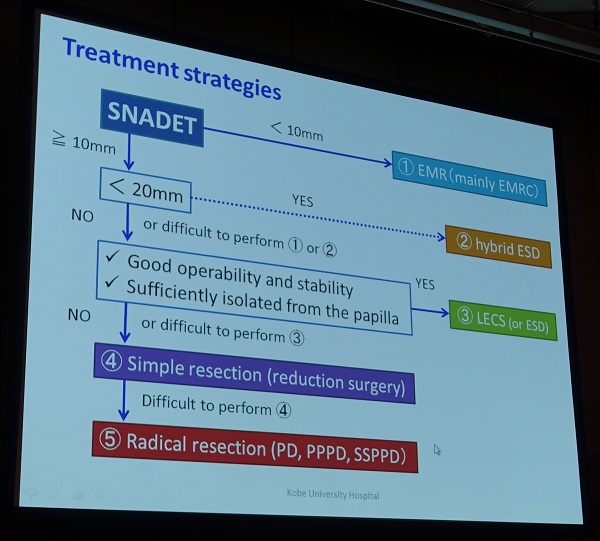 Treatment strategies

SNADET

< 10mm

① EMR (mainly EMRC)

≧ 10mm

< 20mm

YES

② hybrid ESD

NO

or difficult to perform ① or ②

✓ Good operability and stability
✓ Sufficiently isolated from the papilla

YES

③ LECS (or ESD)

NO

or difficult to perform ③

④ Simple resection (reduction surgery)

Difficult to perform ④

⑤ Radical resection (PD, PPPD, SSPPD)

Kobe University Hospital